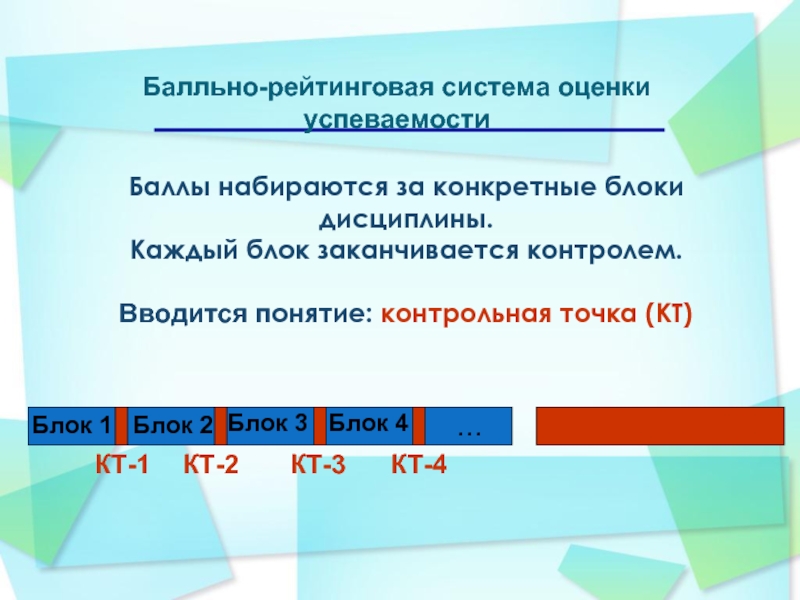 Балльно-рейтинговая система оценки успеваемости

Баллы набираются за конкретные блоки дисциплины.
Каждый блок заканчивается контролем.

Вводится понятие: контрольная точка (КТ)

Блок 1 Блок 2 Блок 3 Блок 4 …

КТ-1 КТ-2 КТ-3 КТ-4